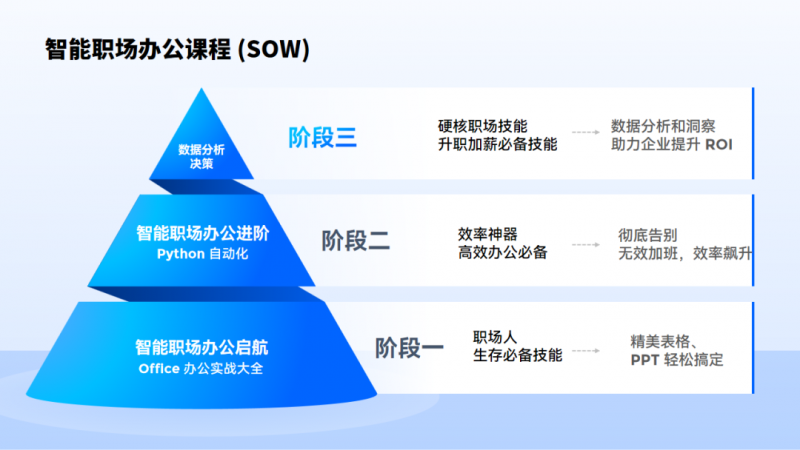 智能职场办公课程 (SOW)

数据分析决策

阶段三

硬核职场技能
升职加薪必备技能

数据分析和洞察
助力企业提升 ROI

智能职场办公进阶
Python 自动化

阶段二

效率神器
高效办公必备

彻底告别
无效加班，效率飙升

智能职场办公启航
Office 办公实战大全

阶段一

职场人
生存必备技能

精美表格、
PPT 轻松搞定